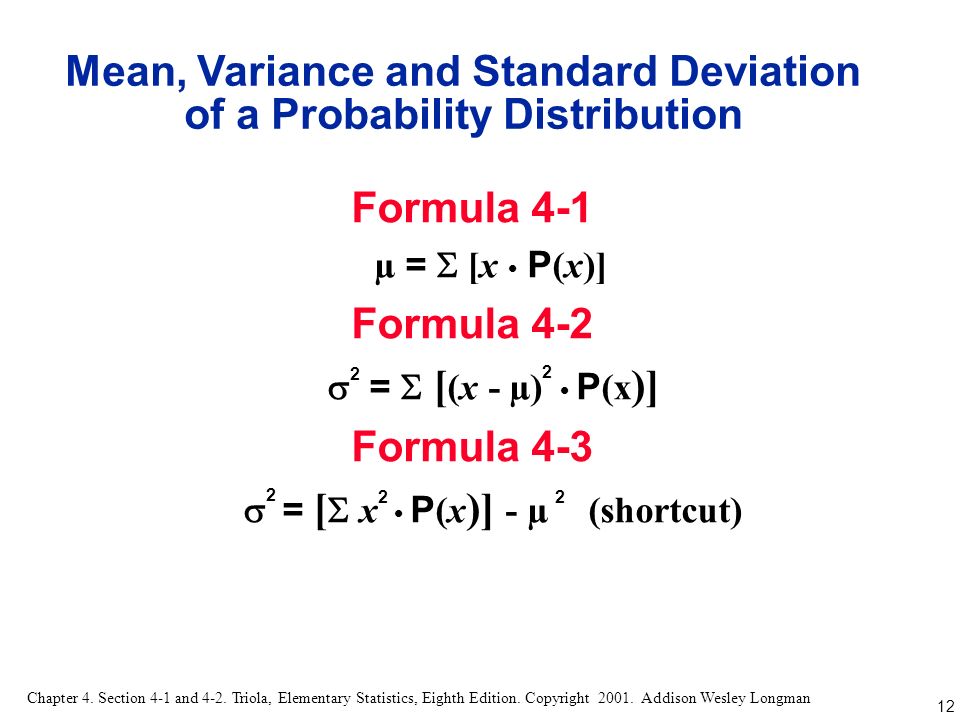 Mean, Variance and Standard Deviation of a Probability Distribution

Formula 4-1

$\mu = \Sigma [x \cdot P(x)]$

Formula 4-2

$\sigma^2 = \Sigma [(x - \mu)^2 \cdot P(x)]$

Formula 4-3

$\sigma^2 = [\Sigma x^2 \cdot P(x)] - \mu^2$ (shortcut)

Chapter 4. Section 4-1 and 4-2. Triola, Elementary Statistics, Eighth Edition. Copyright 2001. Addison Wesley Longman

12